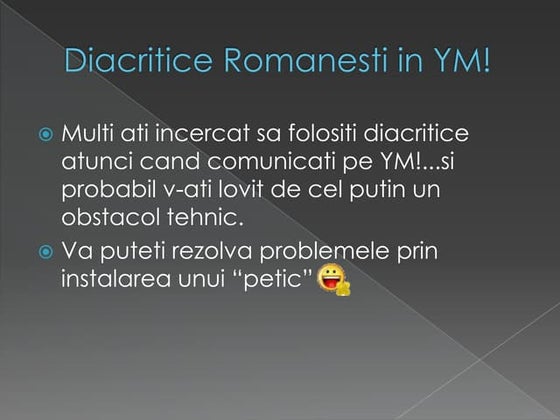 Diacritice Romanesti in YM!

Multi ati incercat sa folositi diacritice atunci cand comunicati pe YM!...si probabil v-ati lovit de cel putin un obstacol tehnic.

Va puteti rezolva problemele prin instalarea unui “petic”